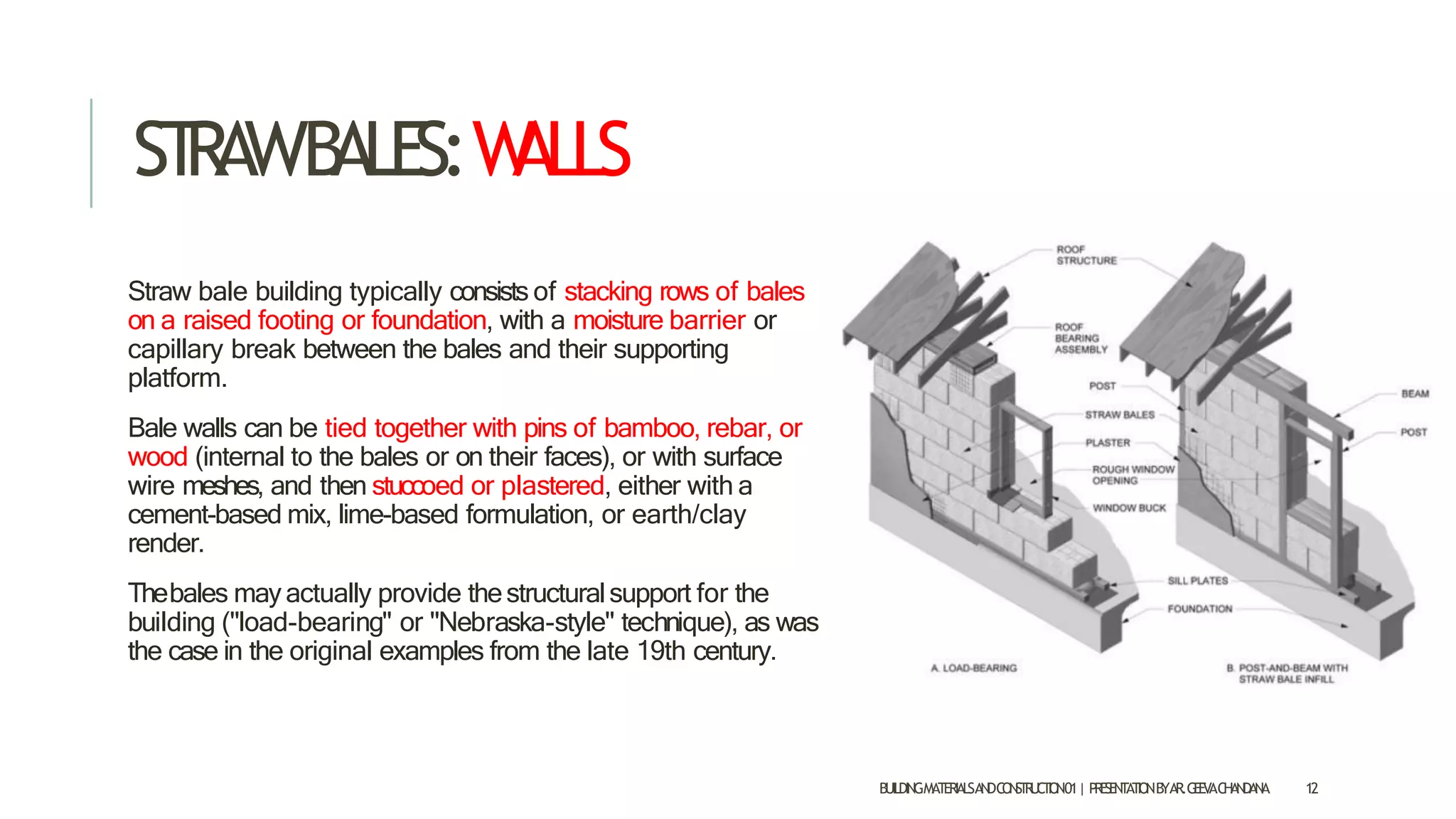 STRAWBALES: WALLS

Straw bale building typically consists of stacking rows of bales on a raised footing or foundation, with a moisture barrier or capillary break between the bales and their supporting platform.

Bale walls can be tied together with pins of bamboo, rebar, or wood (internal to the bales or on their faces), or with surface wire meshes, and then stuccoed or plastered, either with a cement-based mix, lime-based formulation, or earth/clay render.

The bales may actually provide the structural support for the building ("load-bearing" or "Nebraska-style" technique), as was the case in the original examples from the late 19th century.

ROOF STRUCTURE
ROOF BEARING ASSEMBLY
POST
STRAW BALES
PLASTER
ROUGH WINDOW OPENING
WINDOW BUCK
BEAM
POST
SILL PLATES
FOUNDATION
A. LOAD-BEARING
B. POST-AND-BEAM WITH STRAW BALE INFILL

BUILDING MATERIALS AND CONSTRUCTION 01 | PRESENTATION BY AR. GEEVA CHANDANA 12